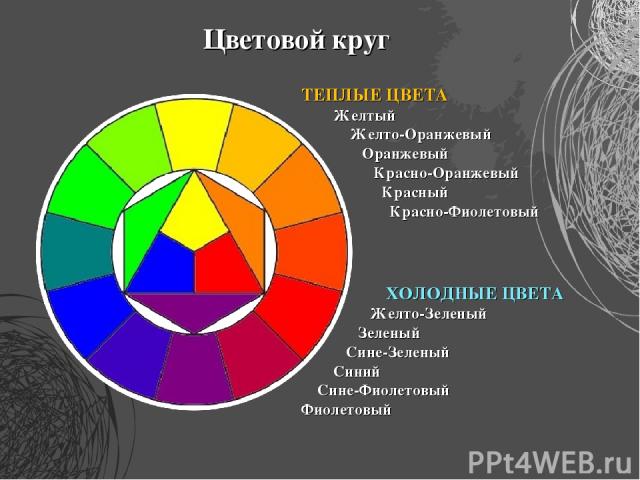 Цветовой круг

ТЕПЛЫЕ ЦВЕТА
Желтый
Желто-Оранжевый
Оранжевый
Красно-Оранжевый
Красный
Красно-Фиолетовый

ХОЛОДНЫЕ ЦВЕТА
Желто-Зеленый
Зеленый
Сине-Зеленый
Синий
Сине-Фиолетовый
Фиолетовый

PPt4WEB.ru